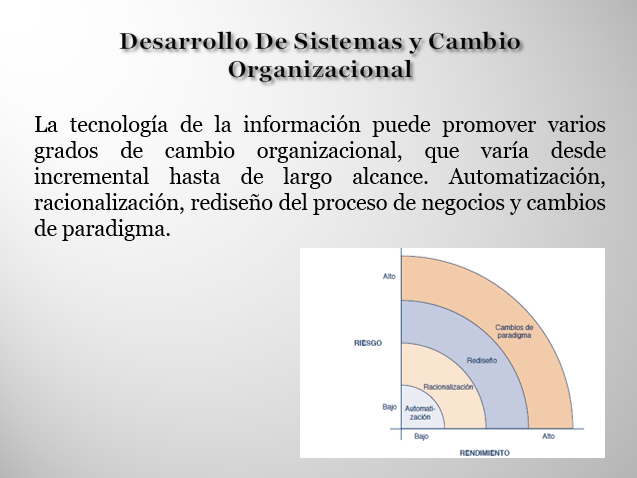 Desarrollo De Sistemas y Cambio Organizacional

La tecnología de la información puede promover varios grados de cambio organizacional, que varía desde incremental hasta de largo alcance. Automatización, racionalización, rediseño del proceso de negocios y cambios de paradigma.

Alto
RIESGO
Bajo
Cambios de paradigma
Rediseño
Racionalización
Automatización
Bajo
Alto
RENDIMIENTO